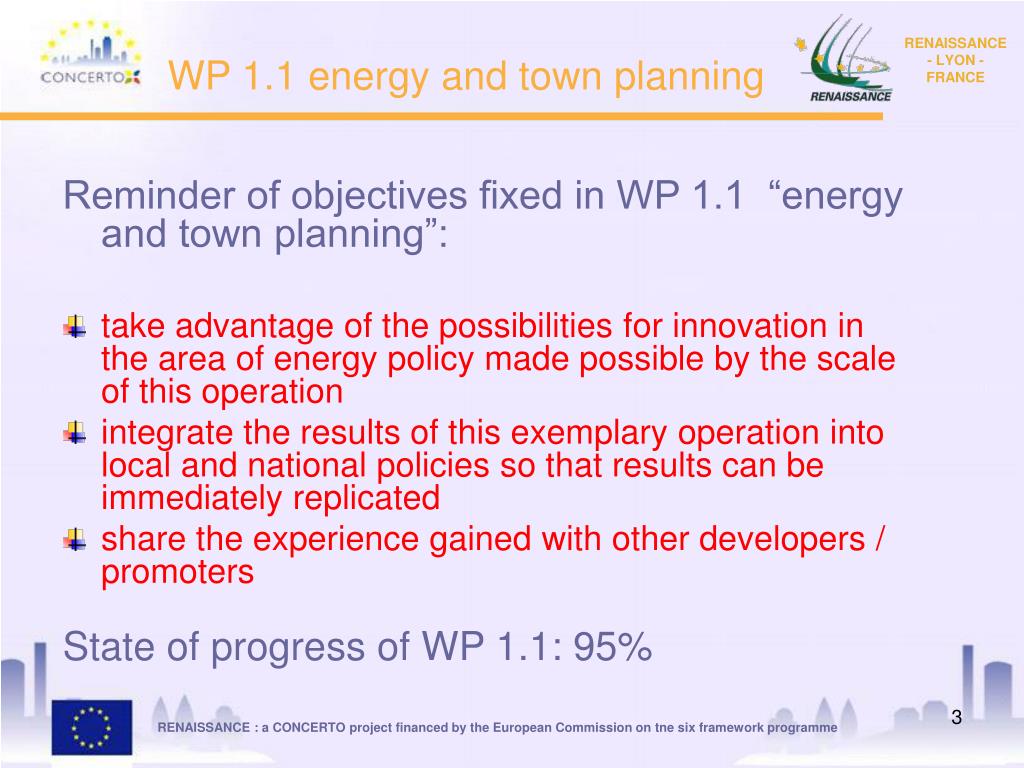 CONCERTO

WP 1.1 energy and town planning

RENAISSANCE

RENAISSANCE - LYON - FRANCE

Reminder of objectives fixed in WP 1.1 “energy and town planning”:

take advantage of the possibilities for innovation in the area of energy policy made possible by the scale of this operation

integrate the results of this exemplary operation into local and national policies so that results can be immediately replicated

share the experience gained with other developers / promoters

State of progress of WP 1.1: 95%

RENAISSANCE : a CONCERTO project financed by the European Commission on tne six framework programme

3